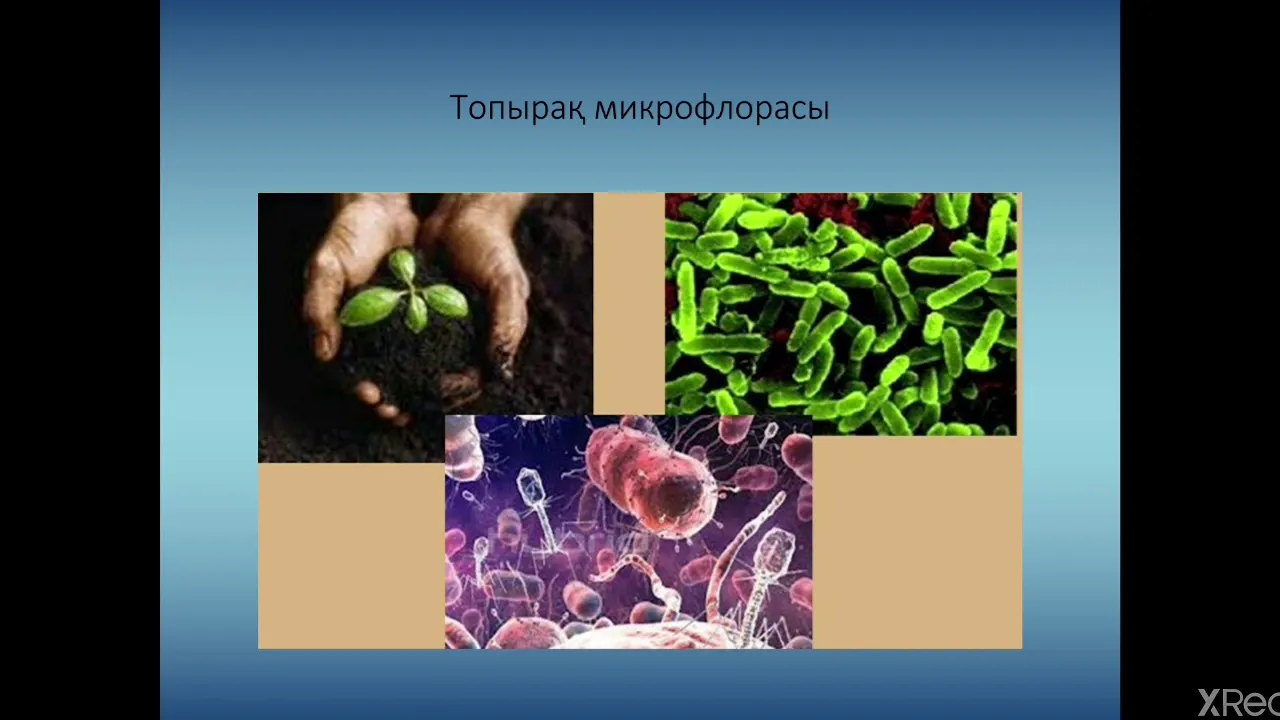 Топырақ микрофлорасы

XRec